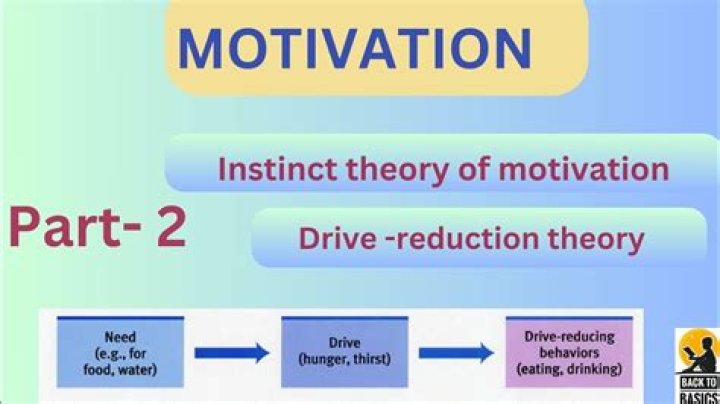 MOTIVATION

Instinct theory of motivation

Part- 2

Drive -reduction theory

Need (e.g., for food, water)

Drive (hunger, thirst)

Drive-reducing behaviors (eating, drinking)

BACK TO BASICS